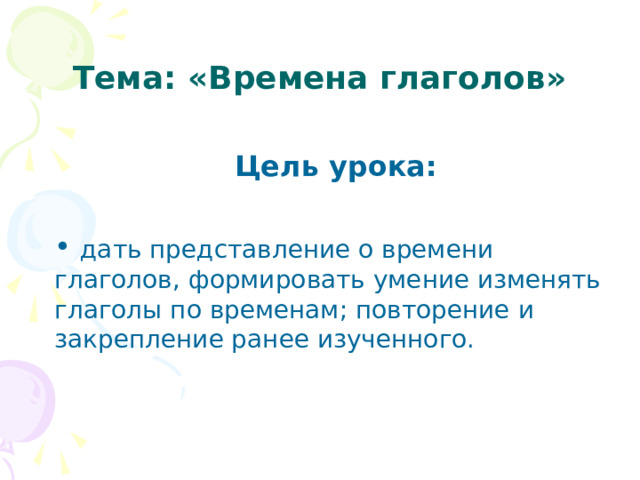 Тема: «Времена глаголов»

Цель урока:

• дать представление о времени глаголов, формировать умение изменять глаголы по временам; повторение и закрепление ранее изученного.